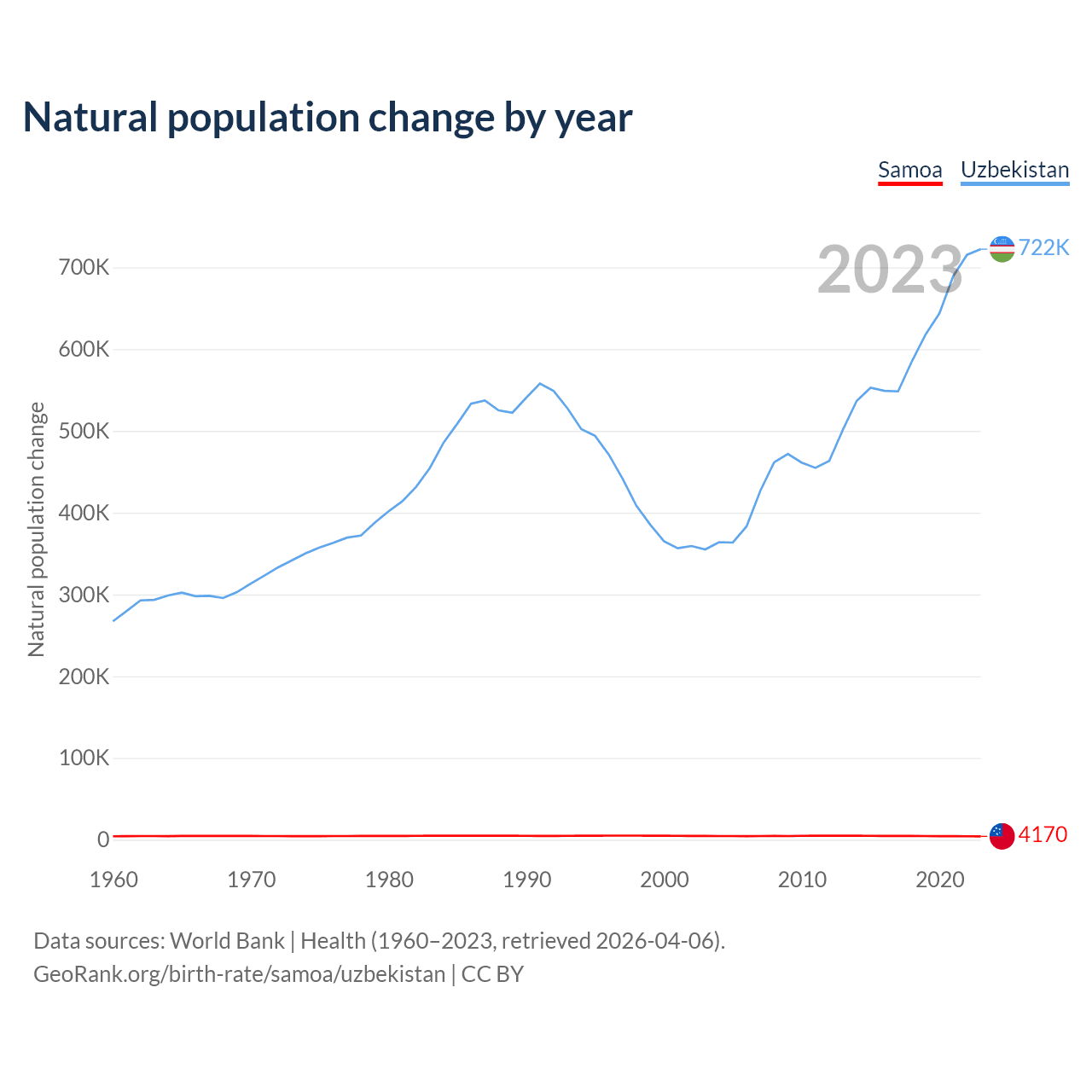 Natural population change by year

Samoa Uzbekistan

2023

722K

4170

Natural population change

700K
600K
500K
400K
300K
200K
100K
0

1960 1970 1980 1990 2000 2010 2020

Data sources: World Bank | Health (1960–2023, retrieved 2026-04-06).
GeoRank.org/birth-rate/samoa/uzbekistan | CC BY